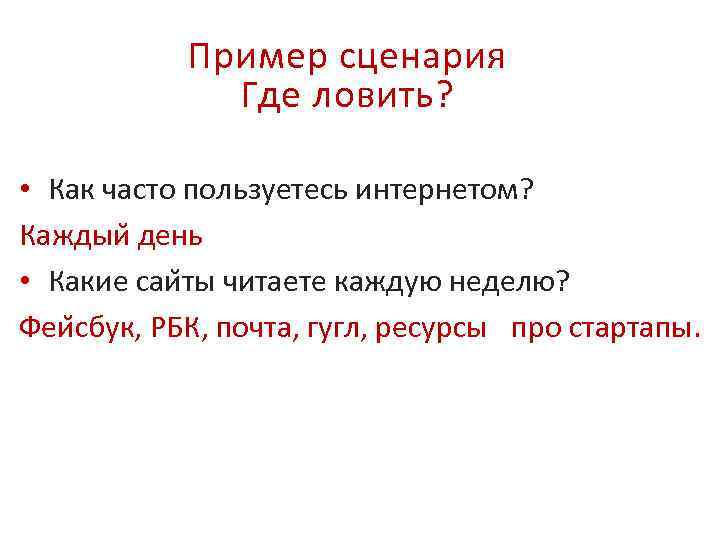 Пример сценария
Где ловить?

• Как часто пользуетесь интернетом?

Каждый день

• Какие сайты читаете каждую неделю?

Фейсбук, РБК, почта, гугл, ресурсы про стартапы.